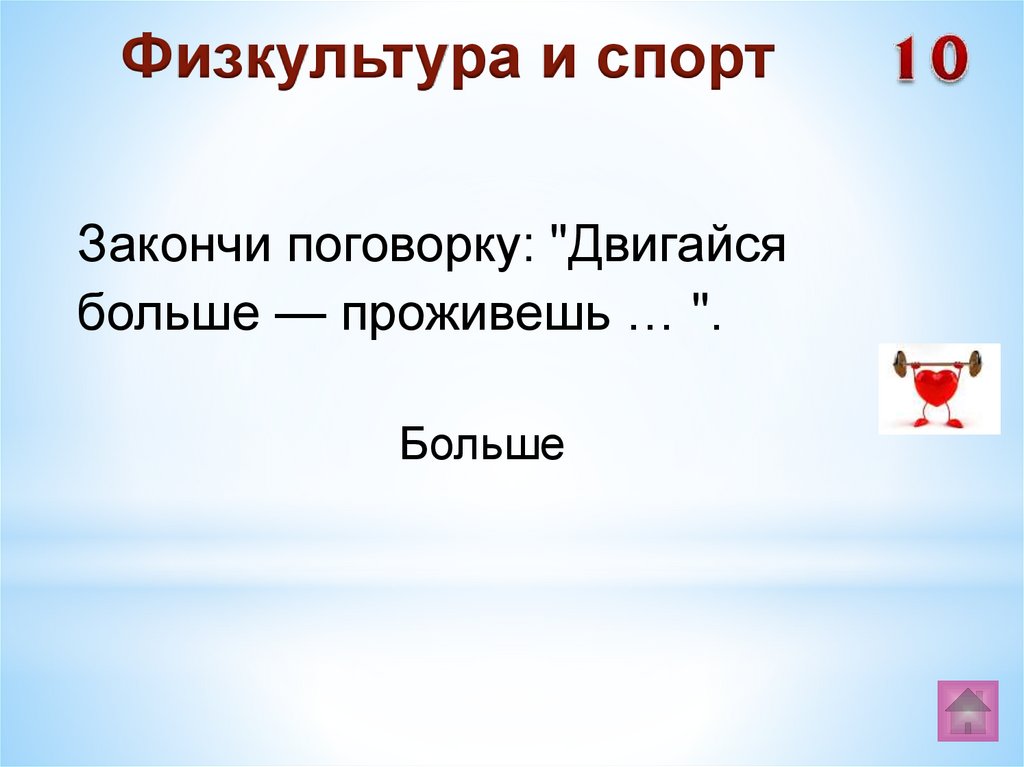 Физкультура и спорт

10

Закончи поговорку: "Двигайся больше — проживешь … ".

Больше